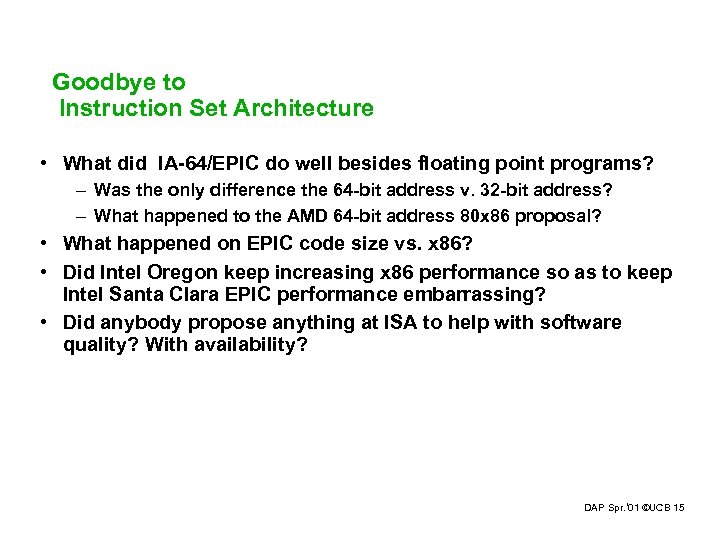 Goodbye to
Instruction Set Architecture

• What did IA-64/EPIC do well besides floating point programs?
– Was the only difference the 64-bit address v. 32-bit address?
– What happened to the AMD 64-bit address 80x86 proposal?
• What happened on EPIC code size vs. x86?
• Did Intel Oregon keep increasing x86 performance so as to keep Intel Santa Clara EPIC performance embarrassing?
• Did anybody propose anything at ISA to help with software quality? With availability?

DAP Spr.'01 ©UCB 15